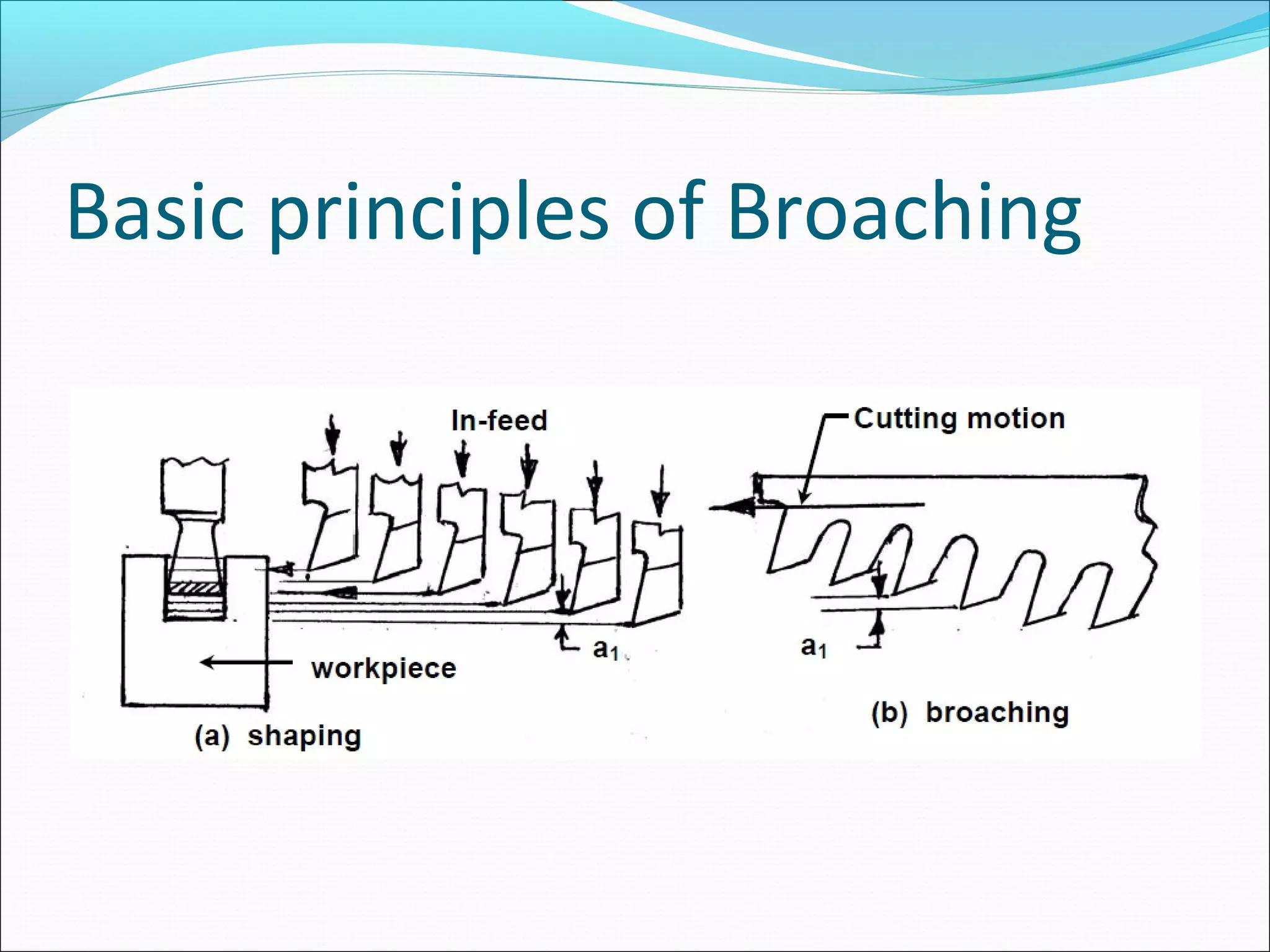 Basic principles of Broaching

In-feed

Cutting motion

$a_1$

$a_1$

workpiece

(a) shaping

(b) broaching